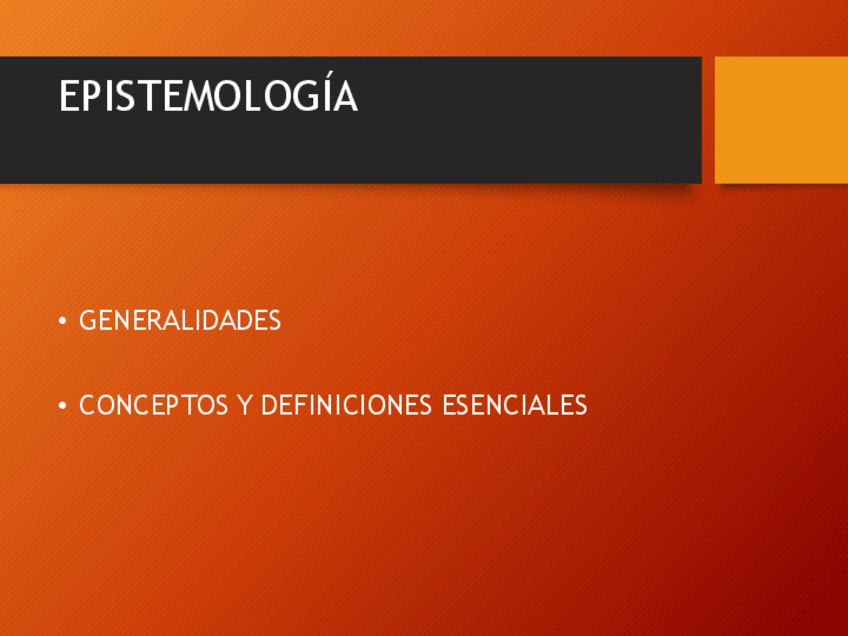 EPISTEMOLOGÍA

• GENERALIDADES

• CONCEPTOS Y DEFINICIONES ESENCIALES